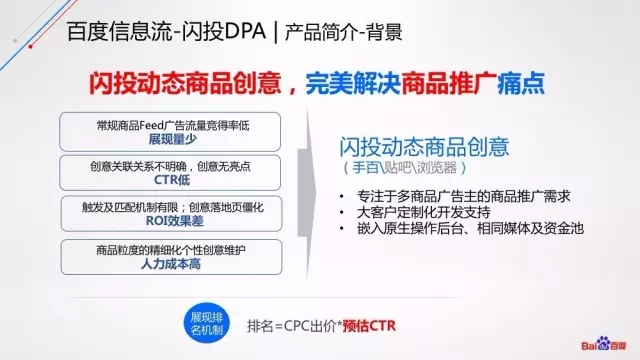 百度信息流-闪投DPA | 产品简介-背景

闪投动态商品创意，完美解决商品推广痛点

常规商品Feed广告流量竞得率低
展现量少

创意关联关系不明确，创意无亮点
CTR低

触发及匹配机制有限；创意落地页僵化
ROI效果差

商品粒度的精细化个性创意维护
人力成本高

闪投动态商品创意
（手百\贴吧\浏览器）

• 专注于多商品广告主的商品推广需求
• 大客户定制化开发支持
• 嵌入原生操作后台、相同媒体及资金池

展现排名机制

排名=CPC出价*预估CTR

Bai百度